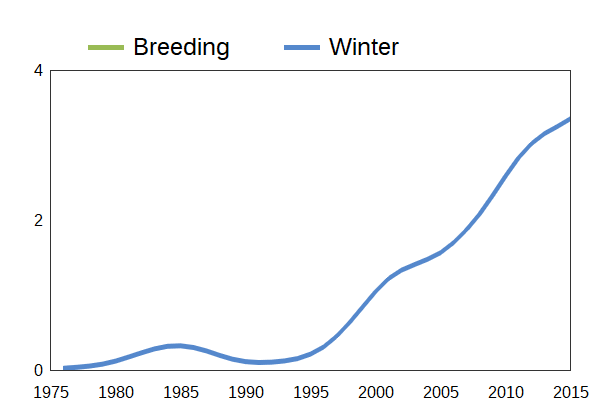 Breeding Winter

4
2
0

1975 1980 1985 1990 1995 2000 2005 2010 2015